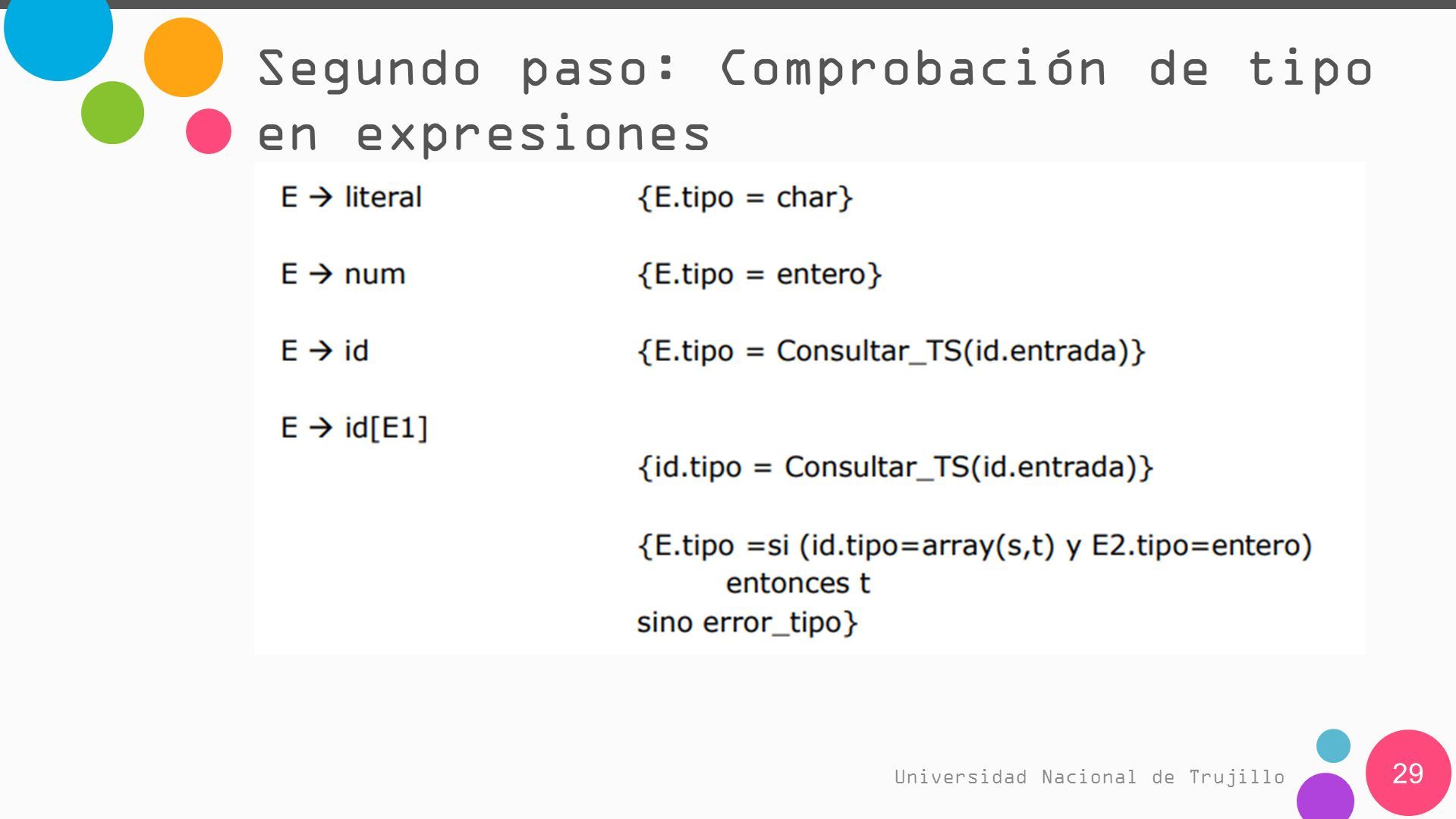 Segundo paso: Comprobación de tipo en expresiones

E → literal {E.tipo = char}

E → num {E.tipo = entero}

E → id {E.tipo = Consultar_TS(id.entrada)}

E → id[E1]

{id.tipo = Consultar_TS(id.entrada)}

{E.tipo =si (id.tipo=array(s,t) y E2.tipo=entero)
entonces t
sino error_tipo}

Universidad Nacional de Trujillo

29